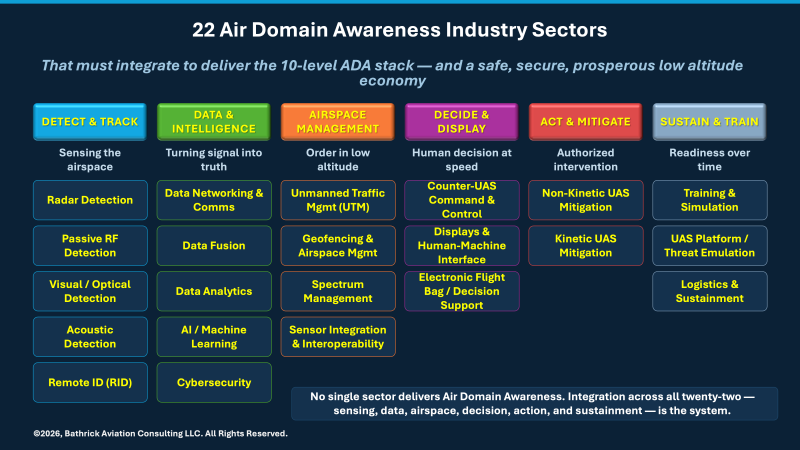 22 Air Domain Awareness Industry Sectors

That must integrate to deliver the 10-level ADA stack — and a safe, secure, prosperous low altitude economy

DETECT & TRACK

Sensing the airspace

Radar Detection

Passive RF Detection

Visual / Optical Detection

Acoustic Detection

Remote ID (RID)

DATA & INTELLIGENCE

Turning signal into truth

Data Networking & Comms

Data Fusion

Data Analytics

AI / Machine Learning

Cybersecurity

AIRSPACE MANAGEMENT

Order in low altitude

Unmanned Traffic Mgmt (UTM)

Geofencing & Airspace Mgmt

Spectrum Management

Sensor Integration & Interoperability

DECIDE & DISPLAY

Human decision at speed

Counter-UAS Command & Control

Displays & Human-Machine Interface

Electronic Flight Bag / Decision Support

ACT & MITIGATE

Authorized intervention

Non-Kinetic UAS Mitigation

Kinetic UAS Mitigation

SUSTAIN & TRAIN

Readiness over time

Training & Simulation

UAS Platform / Threat Emulation

Logistics & Sustainment

No single sector delivers Air Domain Awareness. Integration across all twenty-two — sensing, data, airspace, decision, action, and sustainment — is the system.

©2026, Bathrick Aviation Consulting LLC. All Rights Reserved.